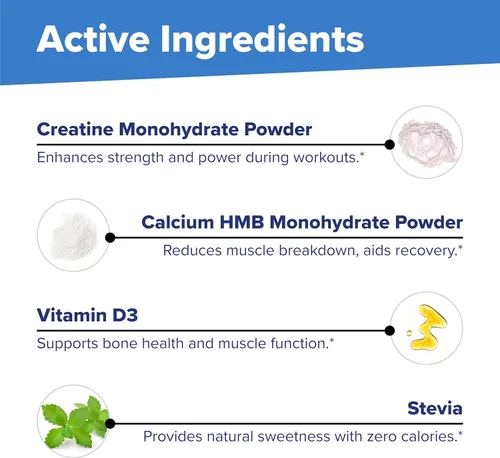 Active Ingredients

Creatine Monohydrate Powder
Enhances strength and power during workouts.*

Calcium HMB Monohydrate Powder
Reduces muscle breakdown, aids recovery.*

Vitamin D3
Supports bone health and muscle function.*

Stevia
Provides natural sweetness with zero calories.*